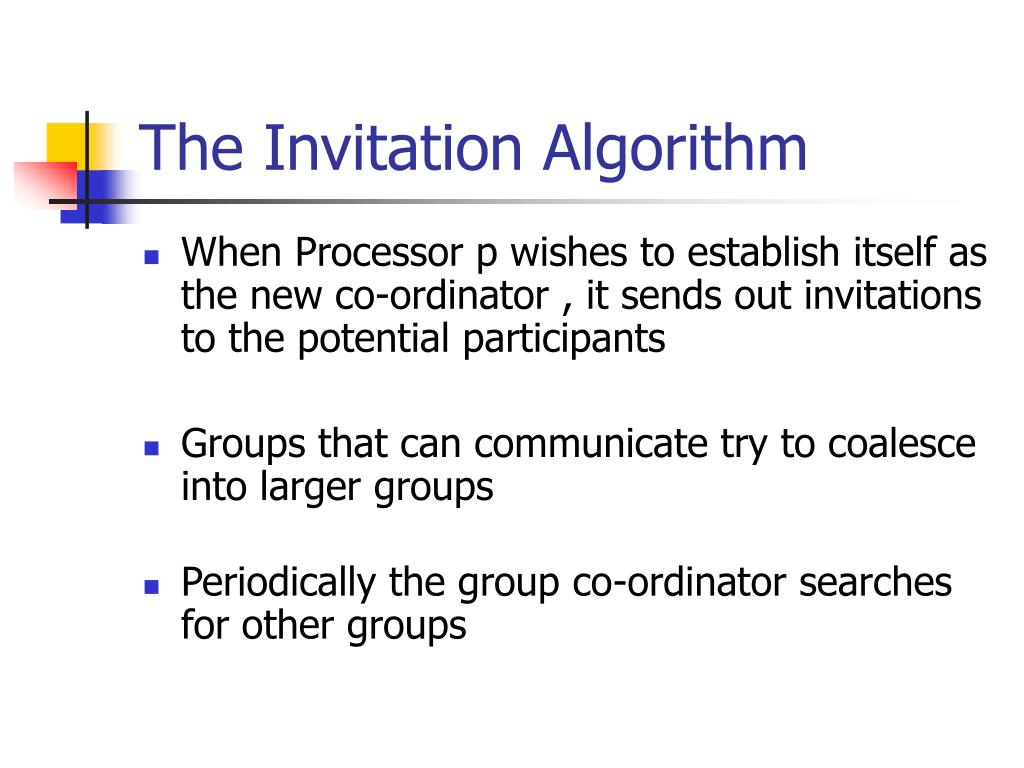 The Invitation Algorithm

- When Processor p wishes to establish itself as the new co-ordinator , it sends out invitations to the potential participants

- Groups that can communicate try to coalesce into larger groups

- Periodically the group co-ordinator searches for other groups